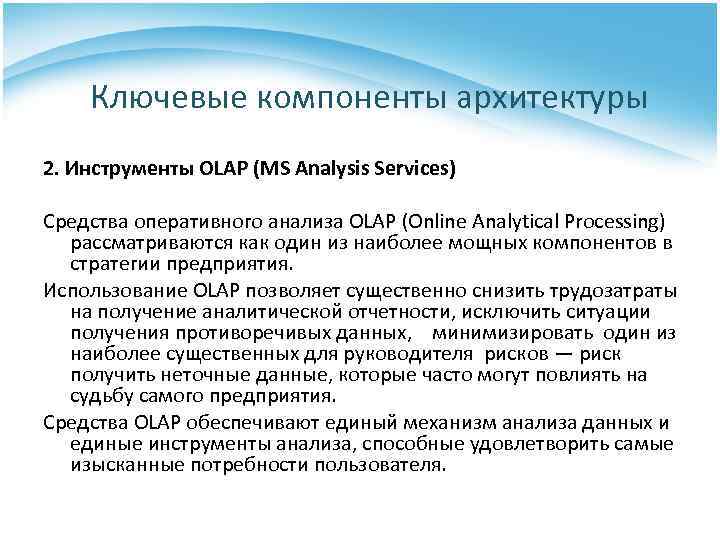 Ключевые компоненты архитектуры

2. Инструменты OLAP (MS Analysis Services)

Средства оперативного анализа OLAP (Online Analytical Processing) рассматриваются как один из наиболее мощных компонентов в стратегии предприятия.

Использование OLAP позволяет существенно снизить трудозатраты на получение аналитической отчетности, исключить ситуации получения противоречивых данных, минимизировать один из наиболее существенных для руководителя рисков — риск получить неточные данные, которые часто могут повлиять на судьбу самого предприятия.

Средства OLAP обеспечивают единый механизм анализа данных и единые инструменты анализа, способные удовлетворить самые изысканные потребности пользователя.